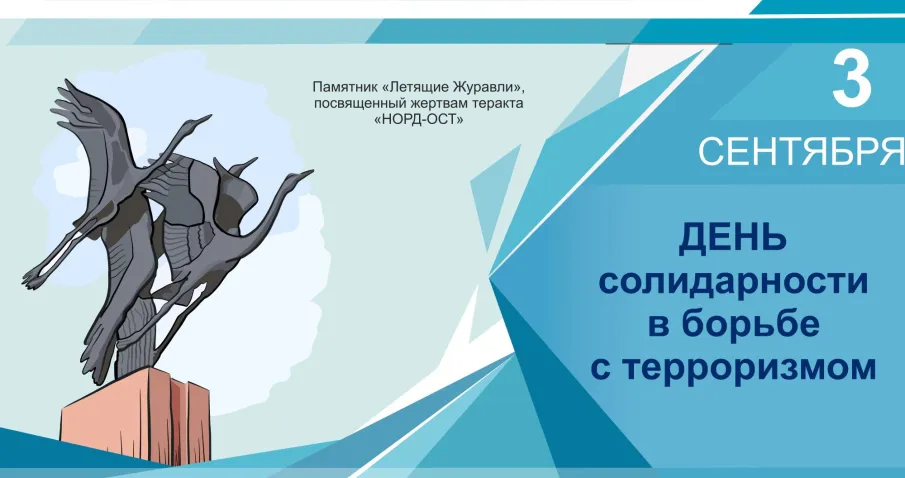 Памятник «Летящие Журавли», посвященный жертвам теракта «НОРД-ОСТ»

3

СЕНТЯБРЯ

ДЕНЬ
солидарности
в борьбе
с терроризмом